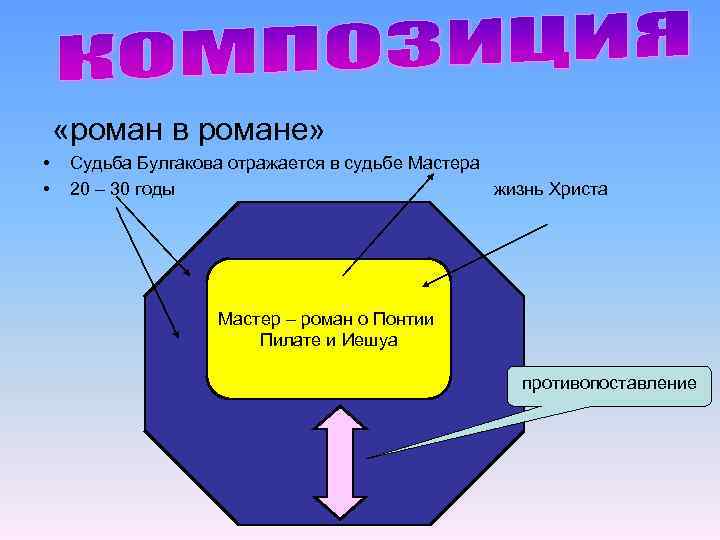 композиция

«роман в романе»

• Судьба Булгакова отражается в судьбе Мастера
• 20 – 30 годы

жизнь Христа

Мастер – роман о Понтии Пилате и Иешуа

противопоставление